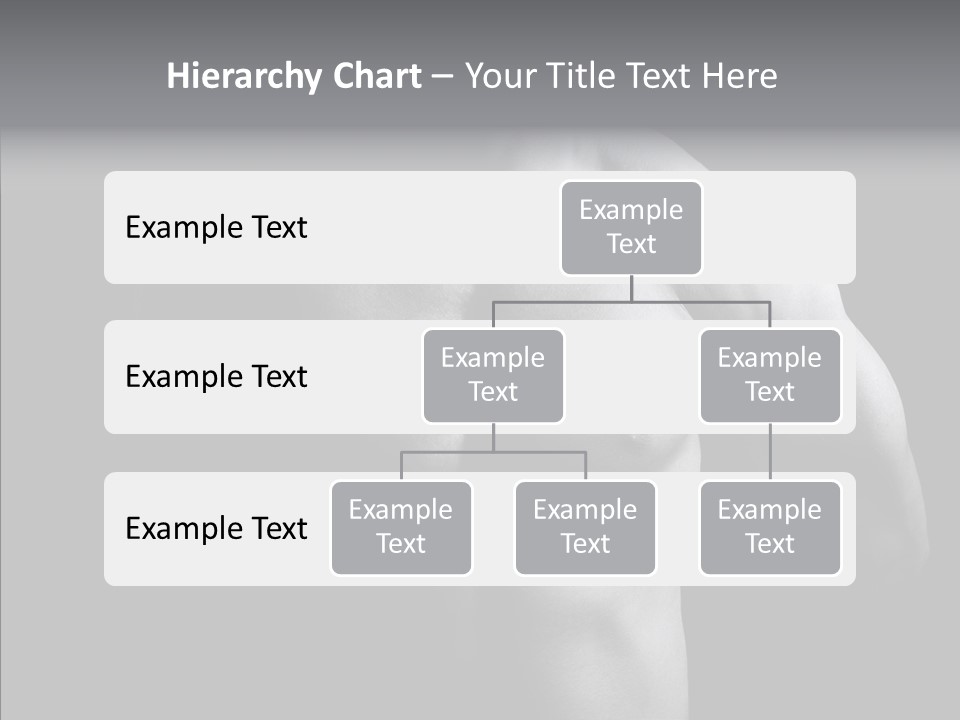 Hierarchy Chart – Your Title Text Here

Example Text

Example Text

Example Text

Example Text

Example Text

Example Text

Example Text

Example Text

Example Text